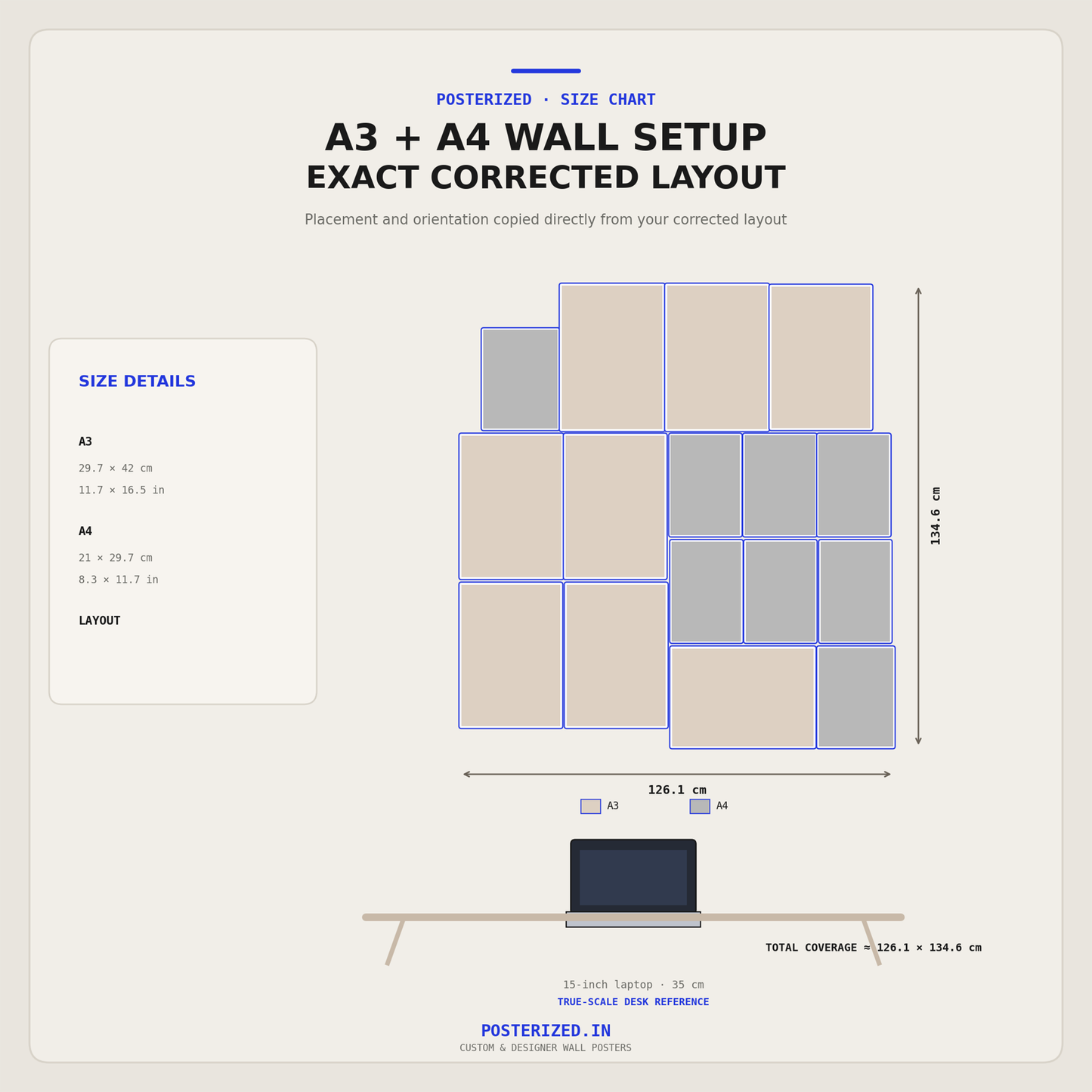 POSTERIZED · SIZE CHART

A3 + A4 WALL SETUP
EXACT CORRECTED LAYOUT

Placement and orientation copied directly from your corrected layout

SIZE DETAILS

A3

29.7 × 42 cm

11.7 × 16.5 in

A4

21 × 29.7 cm

8.3 × 11.7 in

LAYOUT

134.6 cm

126.1 cm

A3

A4

TOTAL COVERAGE ≈ 126.1 × 134.6 cm

15-inch laptop · 35 cm

TRUE-SCALE DESK REFERENCE

POSTERIZED.IN

CUSTOM & DESIGNER WALL POSTERS